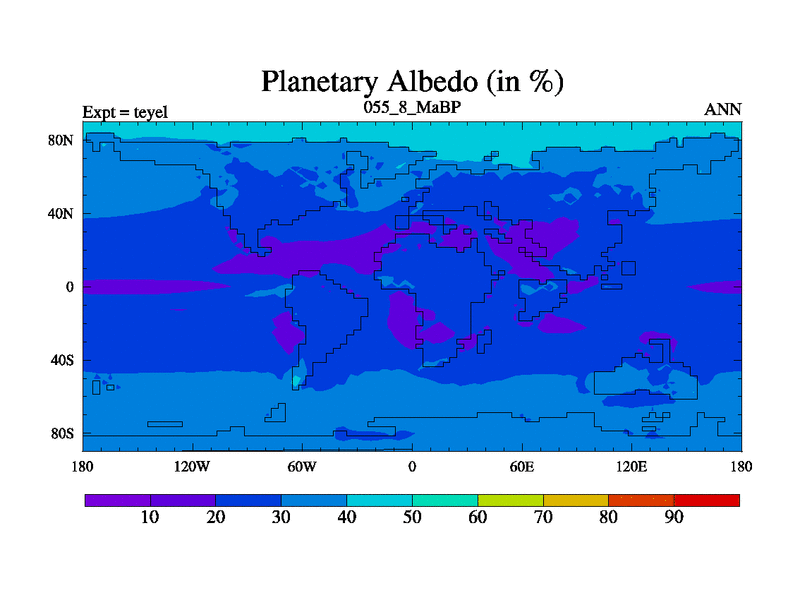 Planetary Albedo (in %)

Expt = teyel

055_8_MaBP

ANN

80N

40N

0

40S

80S

180

120W

60W

0

60E

120E

180

10

20

30

40

50

60

70

80

90